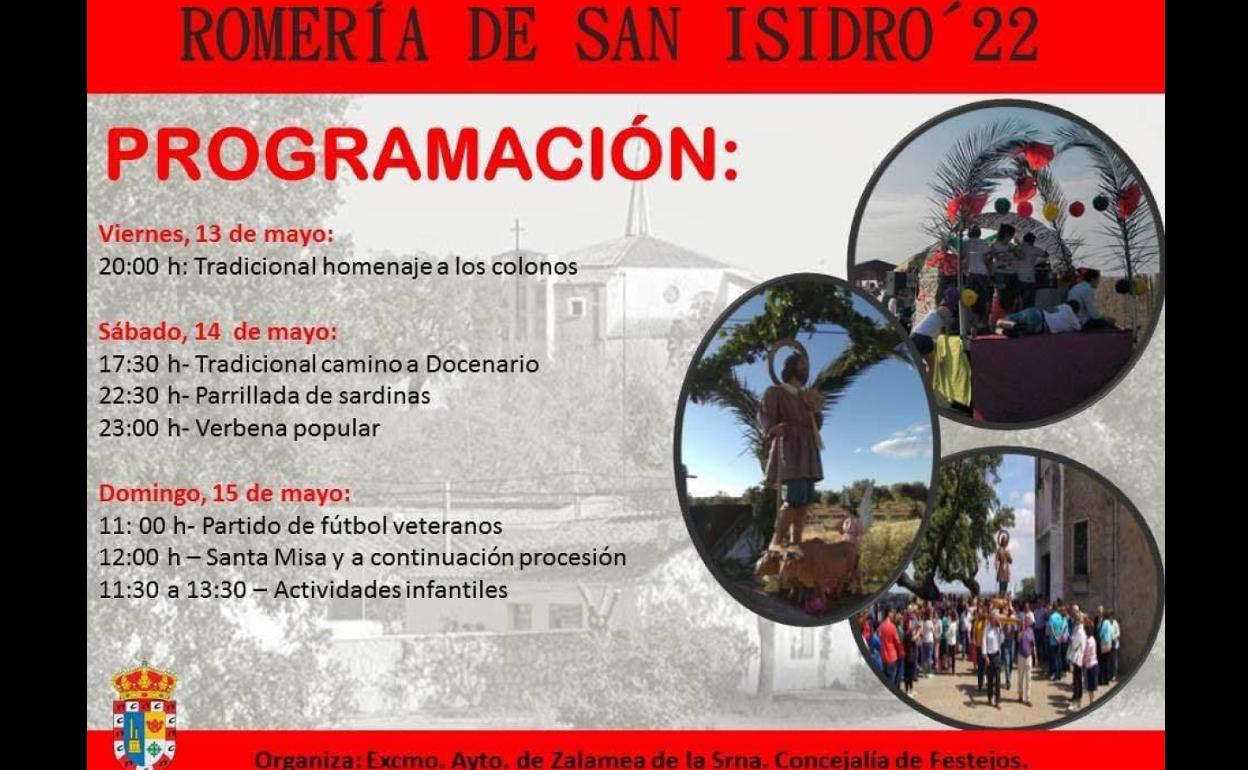 ROMERÍA DE SAN ISIDRO´22

PROGRAMACIÓN:

Viernes, 13 de mayo:
20:00 h: Tradicional homenaje a los colonos

Sábado, 14 de mayo:
17:30 h- Tradicional camino a Docenario
22:30 h- Parrillada de sardinas
23:00 h- Verbena popular

Domingo, 15 de mayo:
11: 00 h- Partido de fútbol veteranos
12:00 h – Santa Misa y a continuación procesión
11:30 a 13:30 – Actividades infantiles

Organiza: Excmo. Ayto. de Zalamea de la Srna. Concejalía de Festejos.